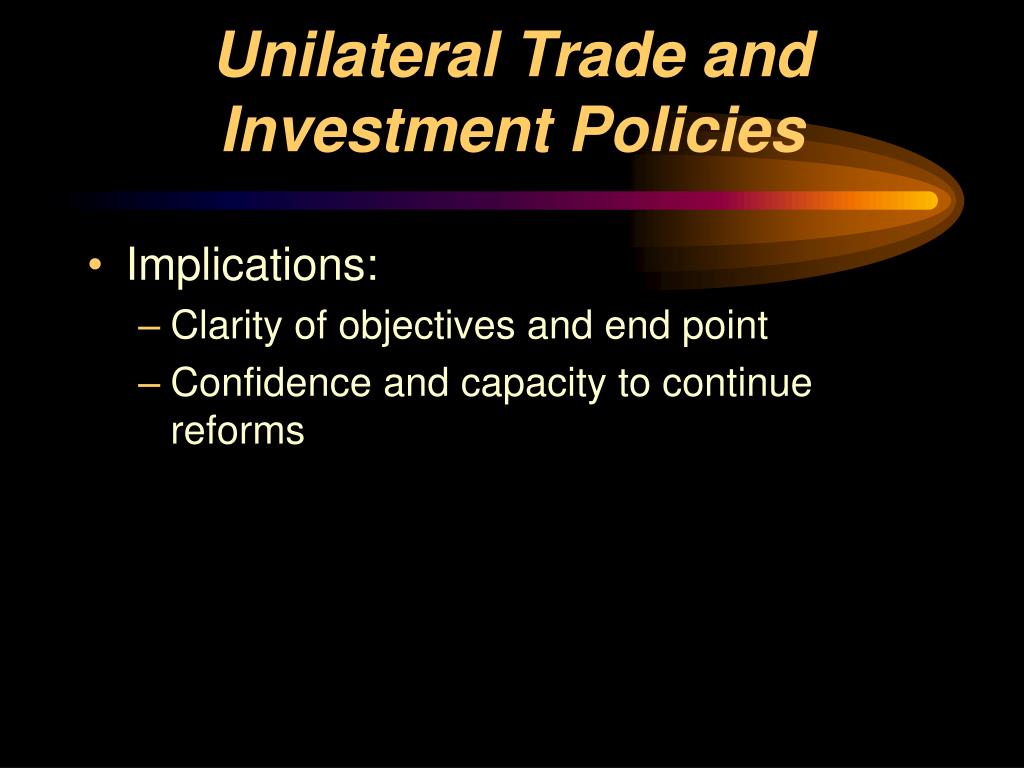 Unilateral Trade and Investment Policies

• Implications:
– Clarity of objectives and end point
– Confidence and capacity to continue reforms